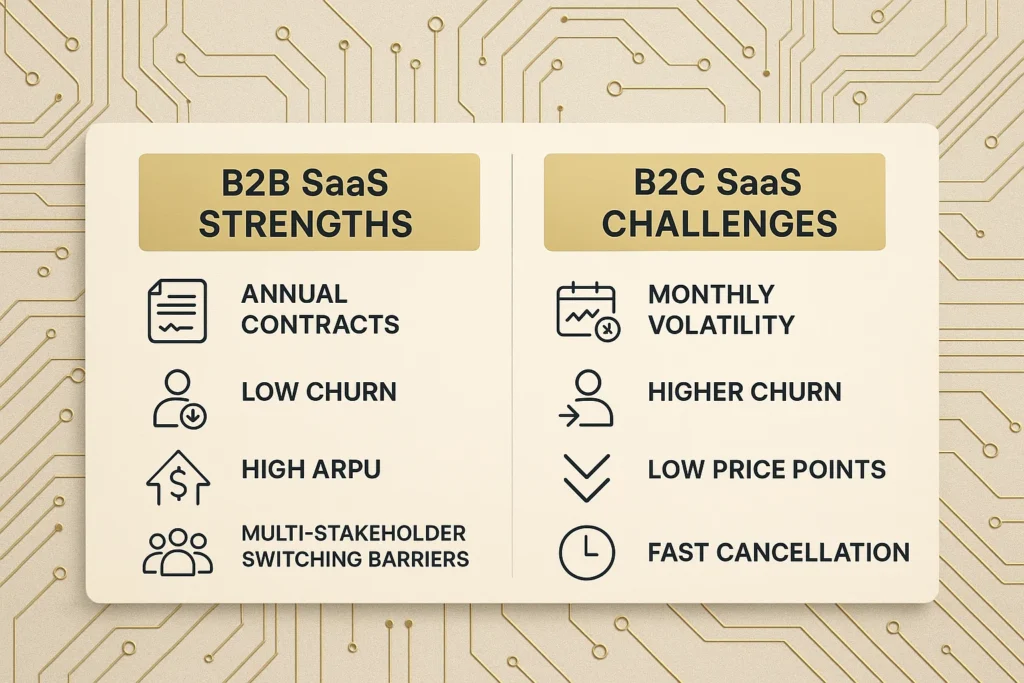 B2B SaaS STRENGTHS

ANNUAL CONTRACTS

LOW CHURN

HIGH ARPU

MULTI-STAKEHOLDER SWITCHING BARRIERS

B2C SaaS CHALLENGES

MONTHLY VOLATILITY

HIGHER CHURN

LOW PRICE POINTS

FAST CANCELLATION